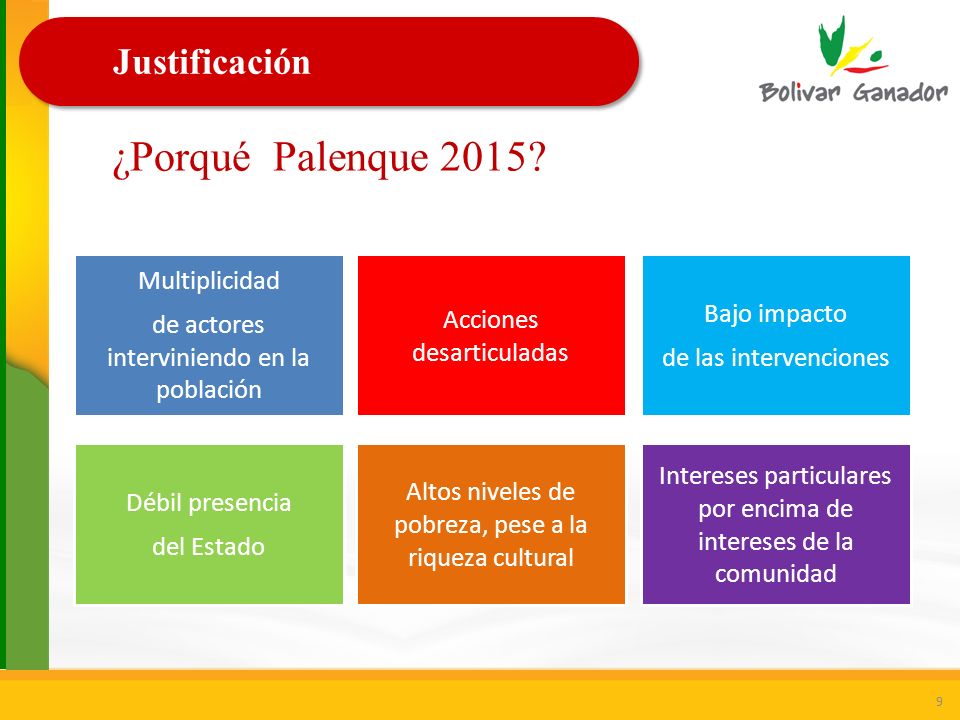 Justificación

Bolivar Ganador

¿Porqué Palenque 2015?

Multiplicidad

de actores interviniendo en la población

Acciones desarticuladas

Bajo impacto

de las intervenciones

Débil presencia

del Estado

Altos niveles de pobreza, pese a la riqueza cultural

Intereses particulares por encima de intereses de la comunidad

9